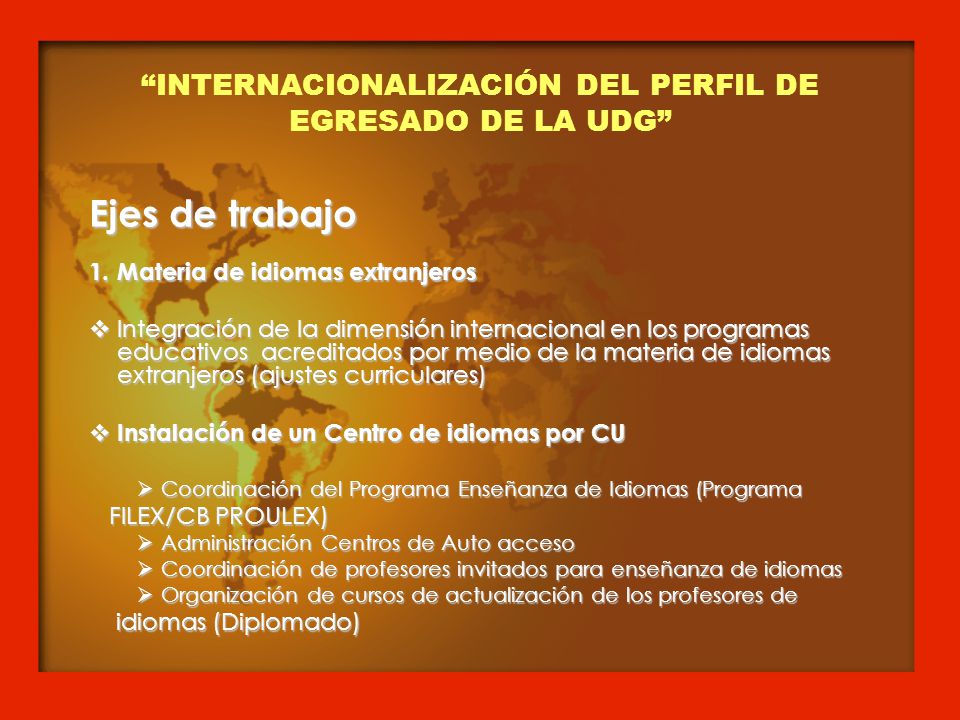 “INTERNACIONALIZACIÓN DEL PERFIL DE EGRESADO DE LA UDG”

Ejes de trabajo

1. Materia de idiomas extranjeros

❖ Integración de la dimensión internacional en los programas educativos acreditados por medio de la materia de idiomas extranjeros (ajustes curriculares)

❖ Instalación de un Centro de idiomas por CU

➢ Coordinación del Programa Enseñanza de Idiomas (Programa FILEX/CB PROULEX)
➢ Administración Centros de Auto acceso
➢ Coordinación de profesores invitados para enseñanza de idiomas
➢ Organización de cursos de actualización de los profesores de idiomas (Diplomado)